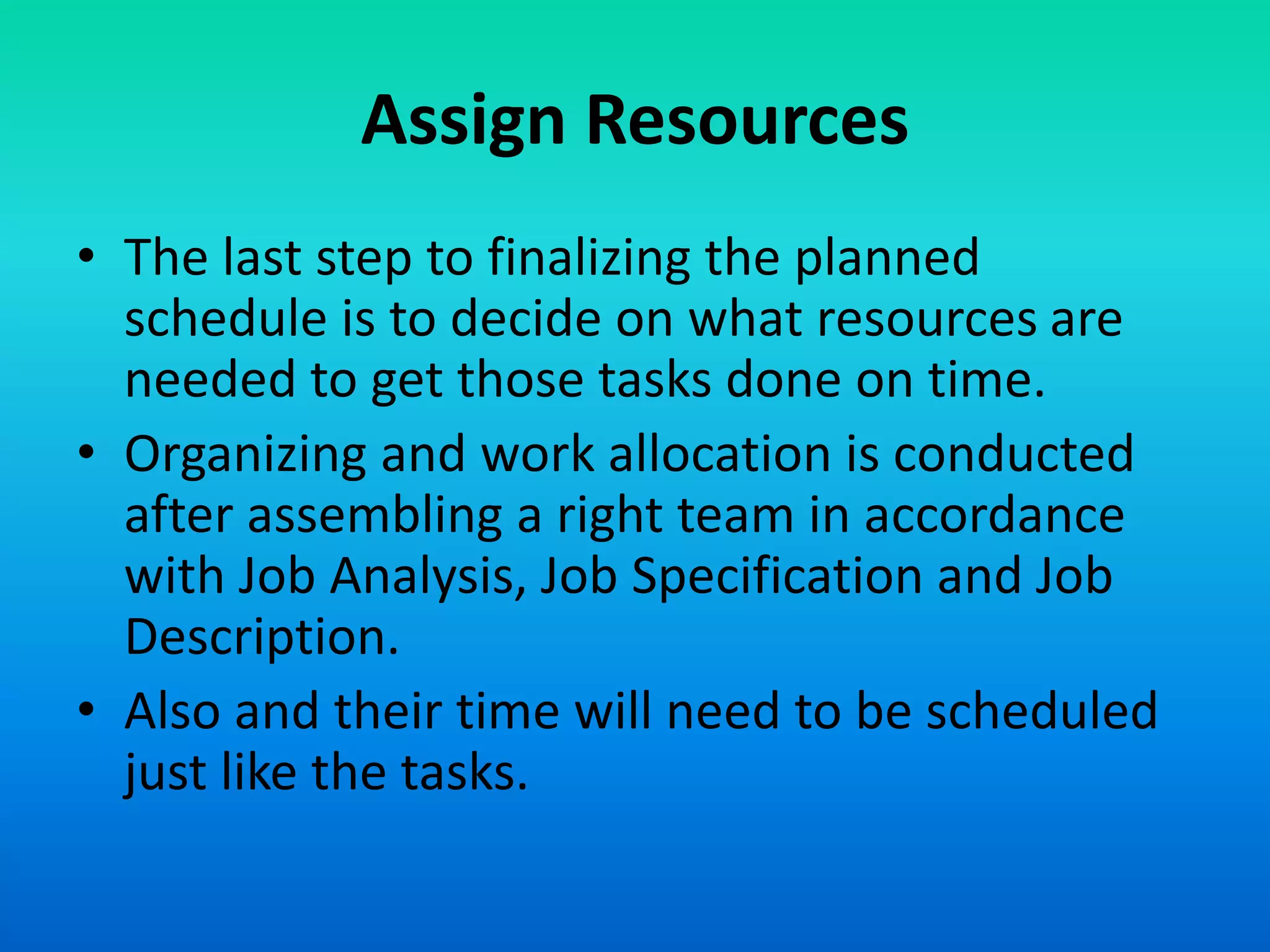 Assign Resources

• The last step to finalizing the planned schedule is to decide on what resources are needed to get those tasks done on time.

• Organizing and work allocation is conducted after assembling a right team in accordance with Job Analysis, Job Specification and Job Description.

• Also and their time will need to be scheduled just like the tasks.